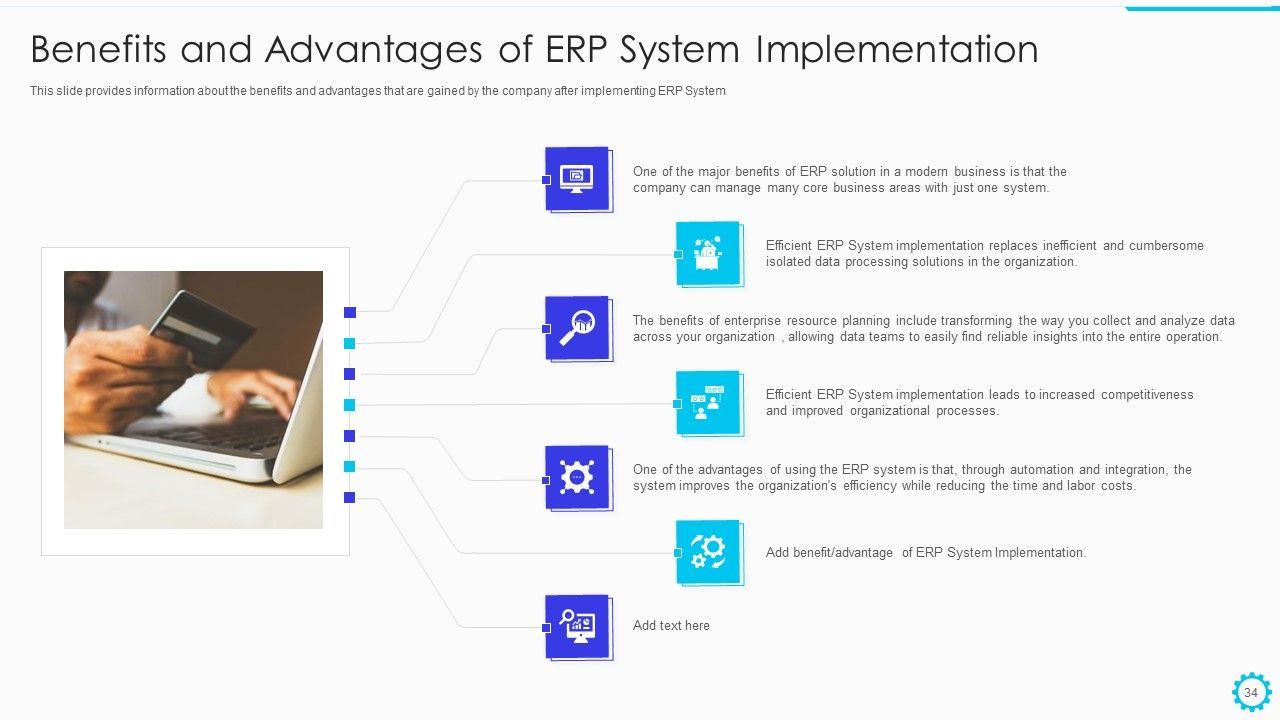 Benefits and Advantages of ERP System Implementation

This slide provides information about the benefits and advantages that are gained by the company after implementing ERP System

One of the major benefits of ERP solution in a modern business is that the company can manage many core business areas with just one system.

Efficient ERP System implementation replaces inefficient and cumbersome isolated data processing solutions in the organization.

The benefits of enterprise resource planning include transforming the way you collect and analyze data across your organization , allowing data teams to easily find reliable insights into the entire operation.

Efficient ERP System implementation leads to increased competitiveness and improved organizational processes.

One of the advantages of using the ERP system is that, through automation and integration, the system improves the organization's efficiency while reducing the time and labor costs.

Add benefit/advantage of ERP System Implementation.

Add text here

34